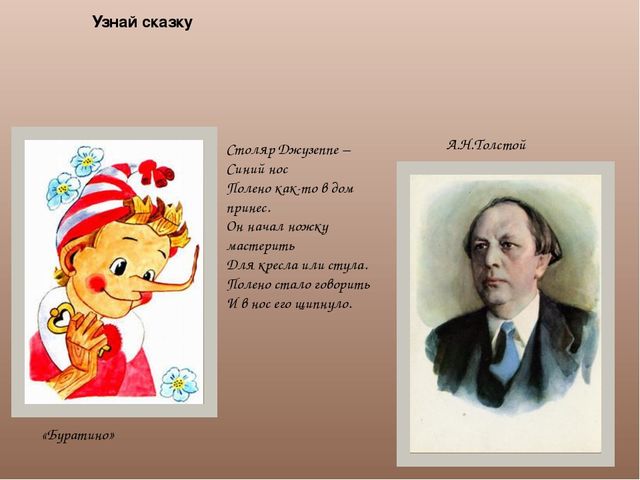 Узнай сказку

Столяр Джузеппе –
Синий нос
Полено как-то в дом принес.
Он начал ножку мастерить
Для кресла или стула.
Полено стало говорить
И в нос его щипнуло.

А.Н.Толстой

«Буратино»